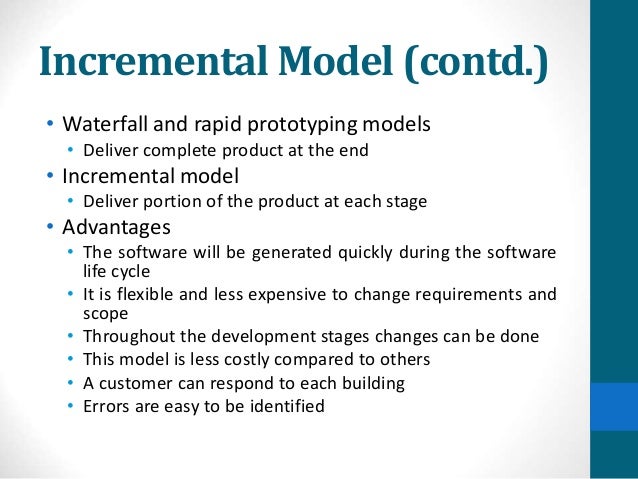 Incremental Model (contd.)

• Waterfall and rapid prototyping models
  • Deliver complete product at the end
• Incremental model
  • Deliver portion of the product at each stage
• Advantages
  • The software will be generated quickly during the software life cycle
  • It is flexible and less expensive to change requirements and scope
  • Throughout the development stages changes can be done
  • This model is less costly compared to others
  • A customer can respond to each building
  • Errors are easy to be identified